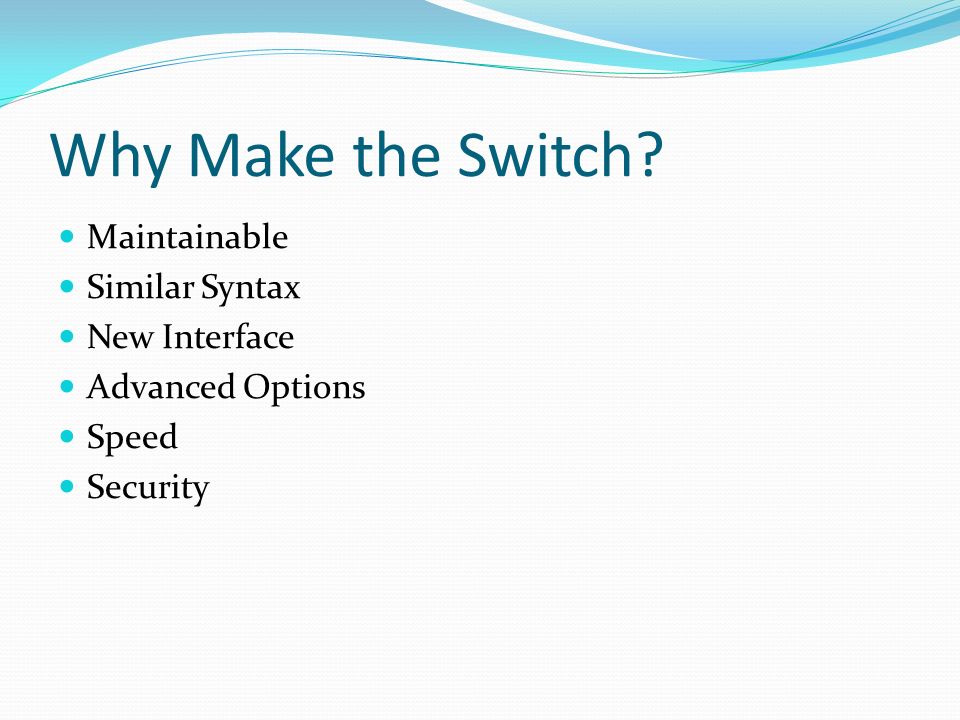 Why Make the Switch?

- Maintainable
- Similar Syntax
- New Interface
- Advanced Options
- Speed
- Security